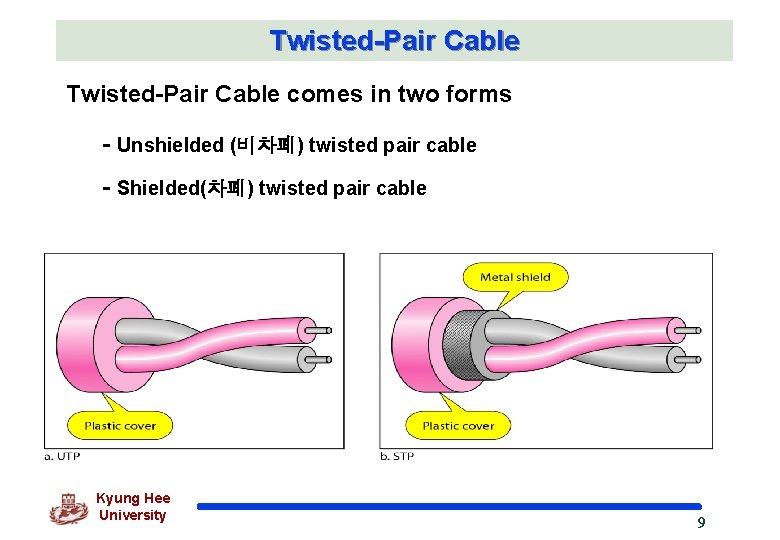 Twisted-Pair Cable

Twisted-Pair Cable comes in two forms

- Unshielded (비차폐) twisted pair cable

- Shielded(차폐) twisted pair cable

Plastic cover

a. UTP

Metal shield

Plastic cover

b. STP

Kyung Hee University

9